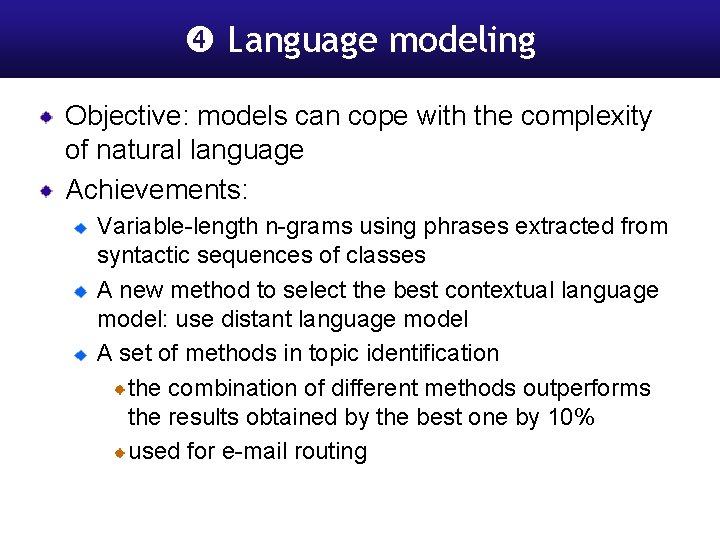 ❹ Language modeling

Objective: models can cope with the complexity of natural language

Achievements:

Variable-length n-grams using phrases extracted from syntactic sequences of classes

A new method to select the best contextual language model: use distant language model

A set of methods in topic identification

the combination of different methods outperforms the results obtained by the best one by 10%

used for e-mail routing